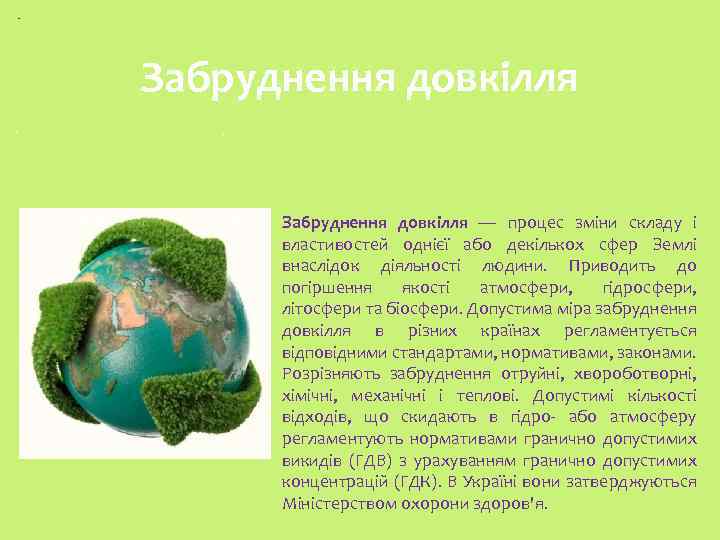 Забруднення довкілля

Забруднення довкілля — процес зміни складу і властивостей однієї або декількох сфер Землі внаслідок діяльності людини. Приводить до погіршення якості атмосфери, гідросфери, літосфери та біосфери. Допустима міра забруднення довкілля в різних країнах регламентується відповідними стандартами, нормативами, законами. Розрізняють забруднення отруйні, хвороботворні, хімічні, механічні і теплові. Допустимі кількості відходів, що скидають в гідро- або атмосферу регламентують нормативами гранично допустимих викидів (ГДВ) з урахуванням гранично допустимих концентрацій (ГДК). В Україні вони затверджуються Міністерством охорони здоров'я.